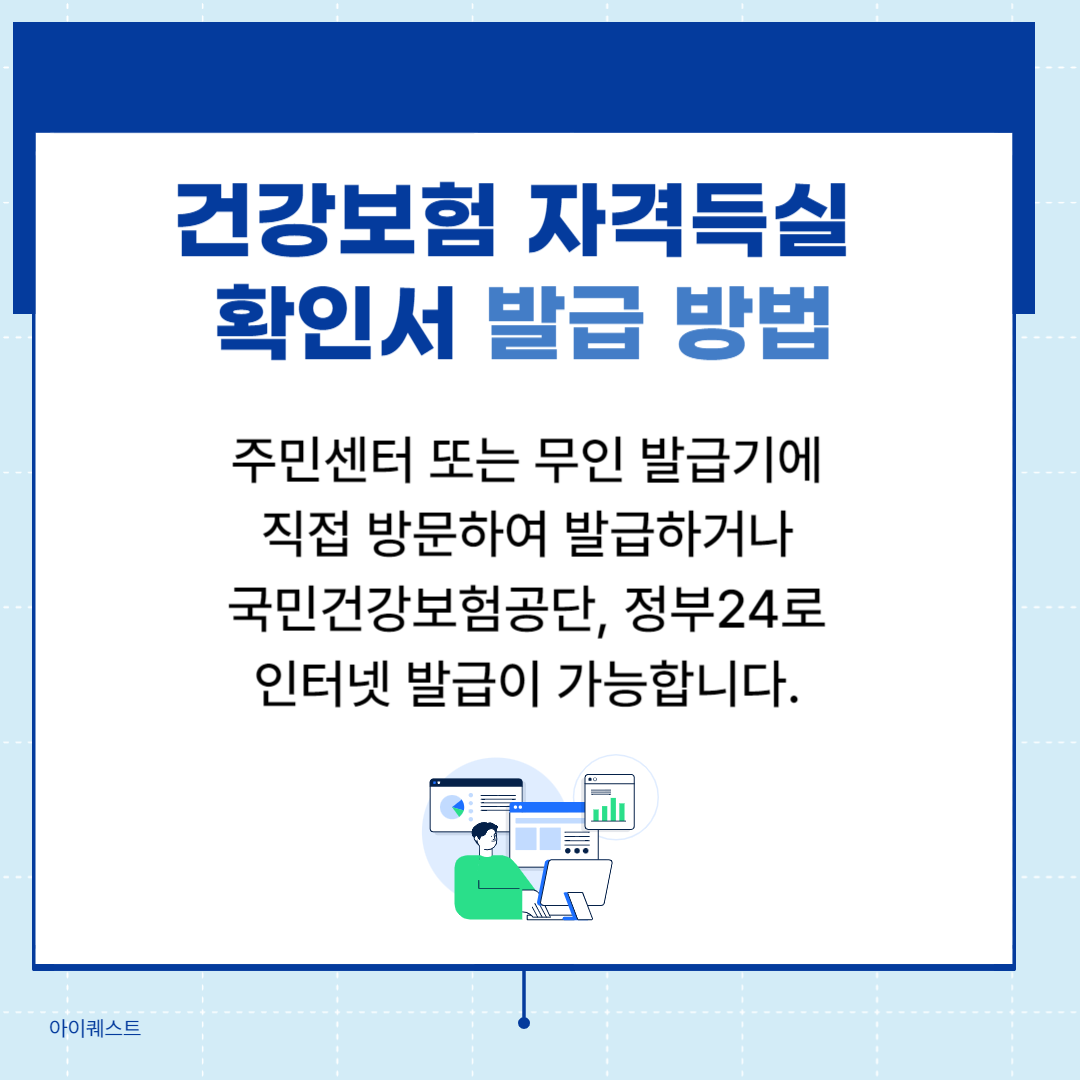 건강보험 자격득실 확인서 발급 방법

주민센터 또는 무인 발급기에 직접 방문하여 발급하거나 국민건강보험공단, 정부24로 인터넷 발급이 가능합니다.

아이퀘스트